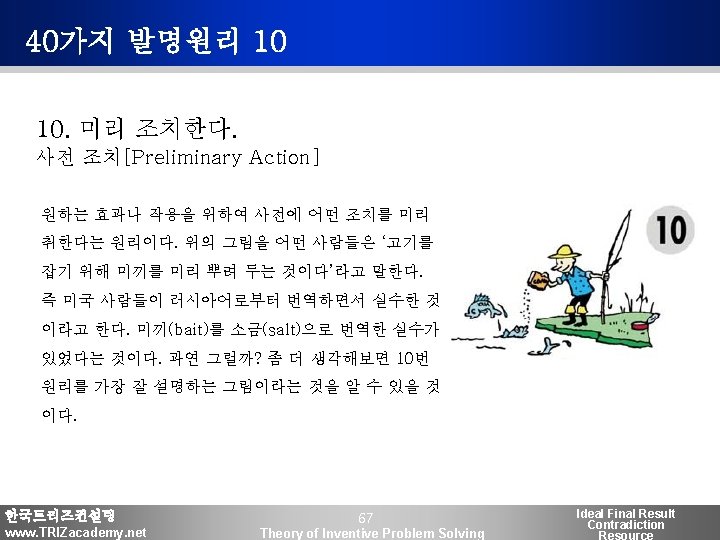 40가지 발명원리 10

10. 미리 조치한다.
사전 조치[Preliminary Action]

원하는 효과나 작용을 위하여 사전에 어떤 조치를 미리 취한다는 원리이다. 위의 그림을 어떤 사람들은 '고기를 잡기 위해 미끼를 미리 뿌려 두는 것이다'라고 말한다. 즉 미국 사람들이 러시아어로부터 번역하면서 실수한 것이라고 한다. 미끼(bait)를 소금(salt)으로 번역한 실수가 있었다는 것이다. 과연 그럴까? 좀 더 생각해보면 10번 원리를 가장 잘 설명하는 그림이라는 것을 알 수 있을 것이다.

10

한국트리즈컨설팅
www.TRIZacademy.net

67
Theory of Inventive Problem Solving

Ideal Final Result
Contradiction
Resource